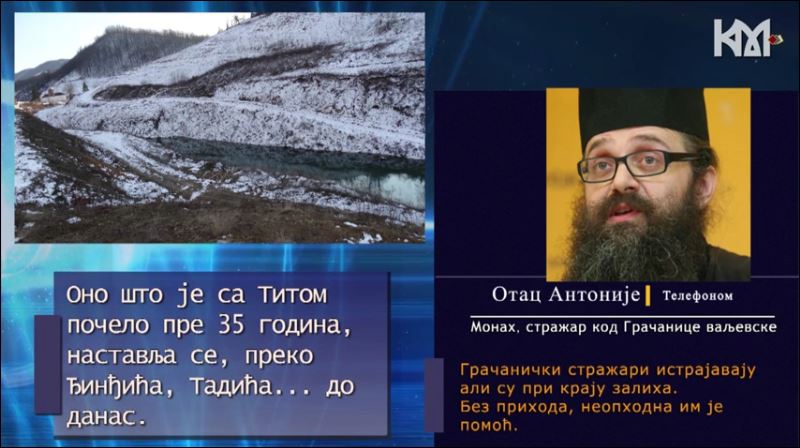 КМ

Оно што је са Титом почело пре 35 година, наставља се, преко Ђинђића, Тадића... до данас.

Отац Антоније | Телефоном

Монах, стражар код Грачанице ваљевске

Грачанички стражари истрајавају али су при крају залиха.
Без прихода, неопходна им је помоћ.